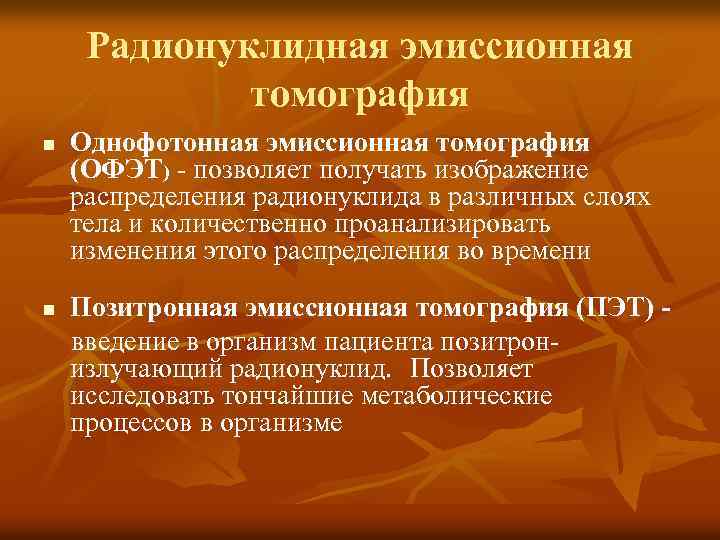 Радионуклидная эмиссионная томография

■ Однофотонная эмиссионная томография (ОФЭТ) - позволяет получать изображение распределения радионуклида в различных слоях тела и количественно проанализировать изменения этого распределения во времени

■ Позитронная эмиссионная томография (ПЭТ) - введение в организм пациента позитрон-излучающий радионуклид. Позволяет исследовать тончайшие метаболические процессов в организме